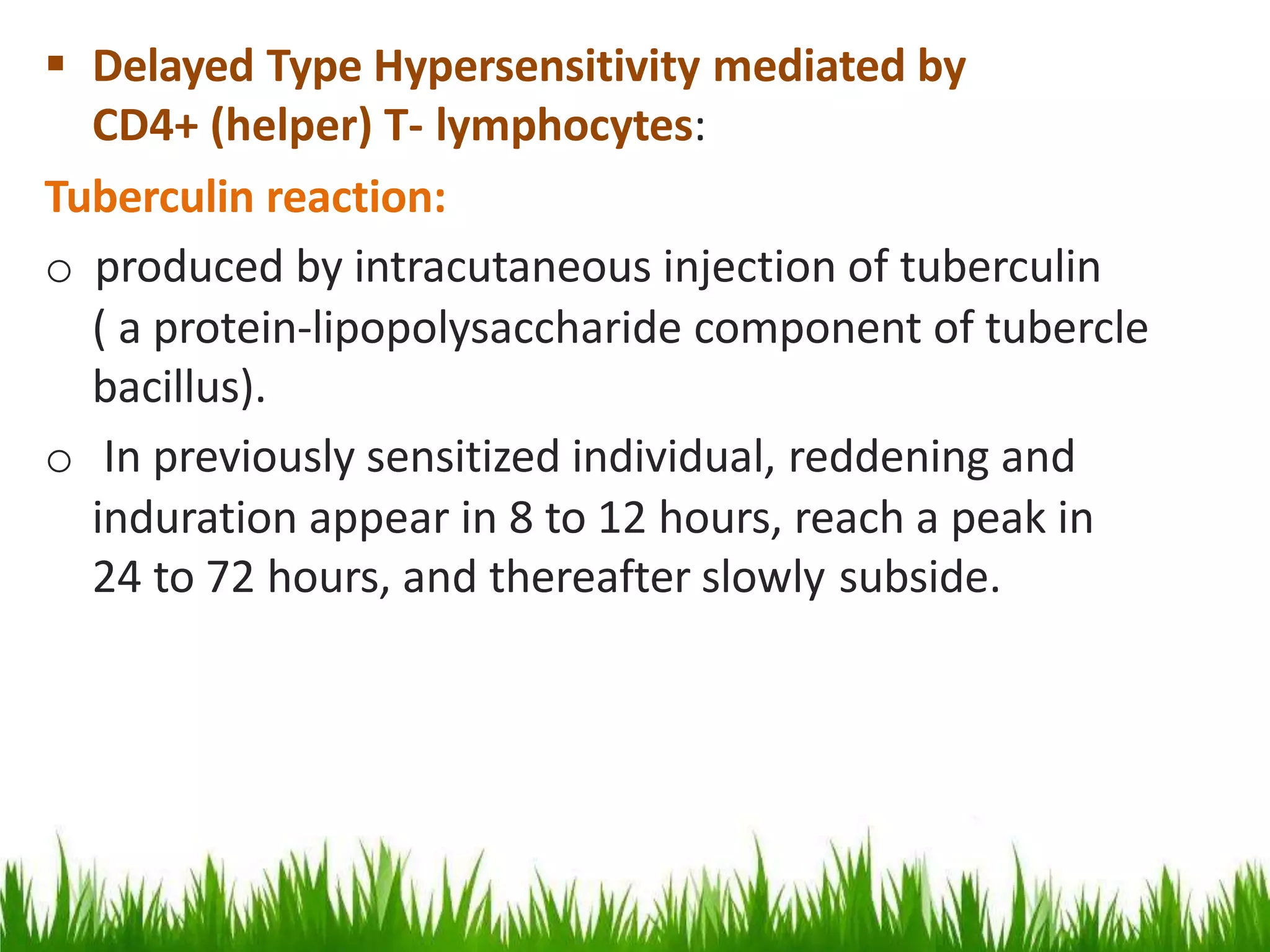 ▪ Delayed Type Hypersensitivity mediated by CD4+ (helper) T- lymphocytes:

Tuberculin reaction:

o produced by intracutaneous injection of tuberculin ( a protein-lipopolysaccharide component of tubercle bacillus).

o In previously sensitized individual, reddening and induration appear in 8 to 12 hours, reach a peak in 24 to 72 hours, and thereafter slowly subside.